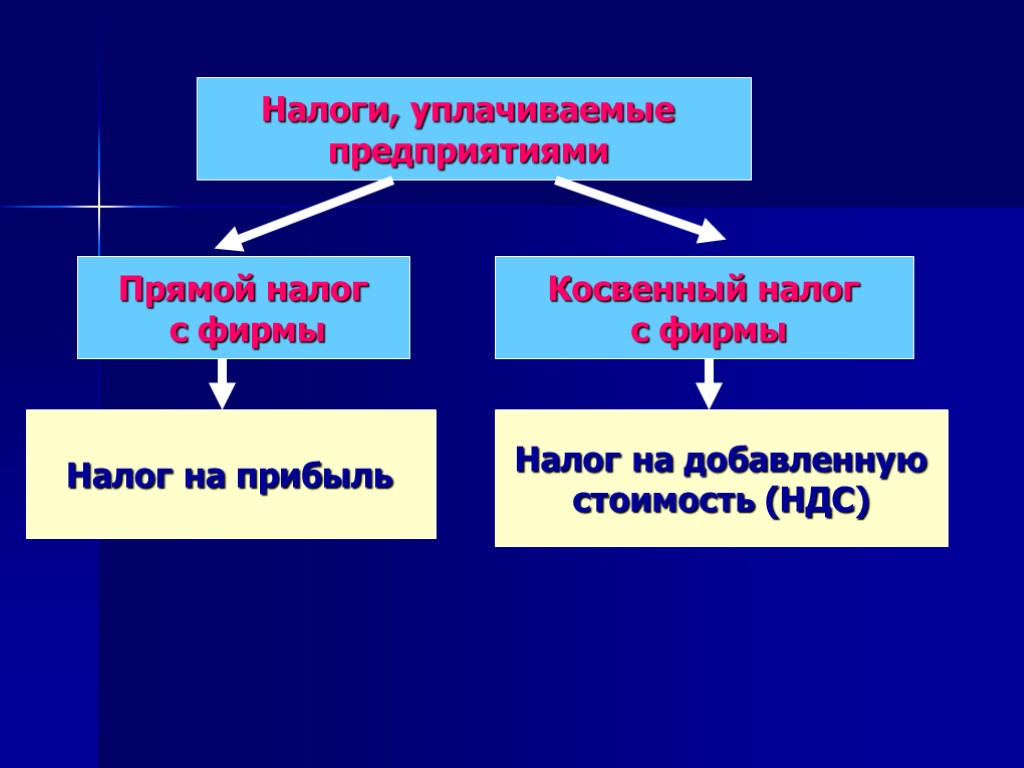 Налоги, уплачиваемые предприятиями

Прямой налог с фирмы

Косвенный налог с фирмы

Налог на прибыль

Налог на добавленную стоимость (НДС)